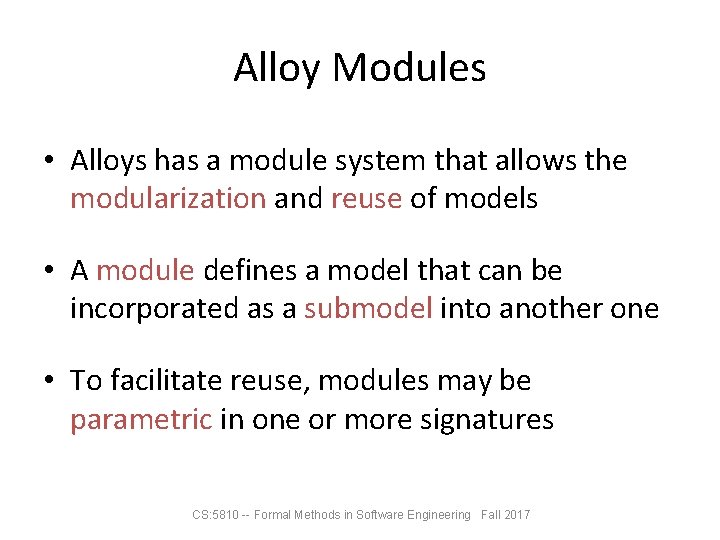 Alloy Modules

• Alloys has a module system that allows the modularization and reuse of models

• A module defines a model that can be incorporated as a submodel into another one

• To facilitate reuse, modules may be parametric in one or more signatures

CS:5810 -- Formal Methods in Software Engineering Fall 2017